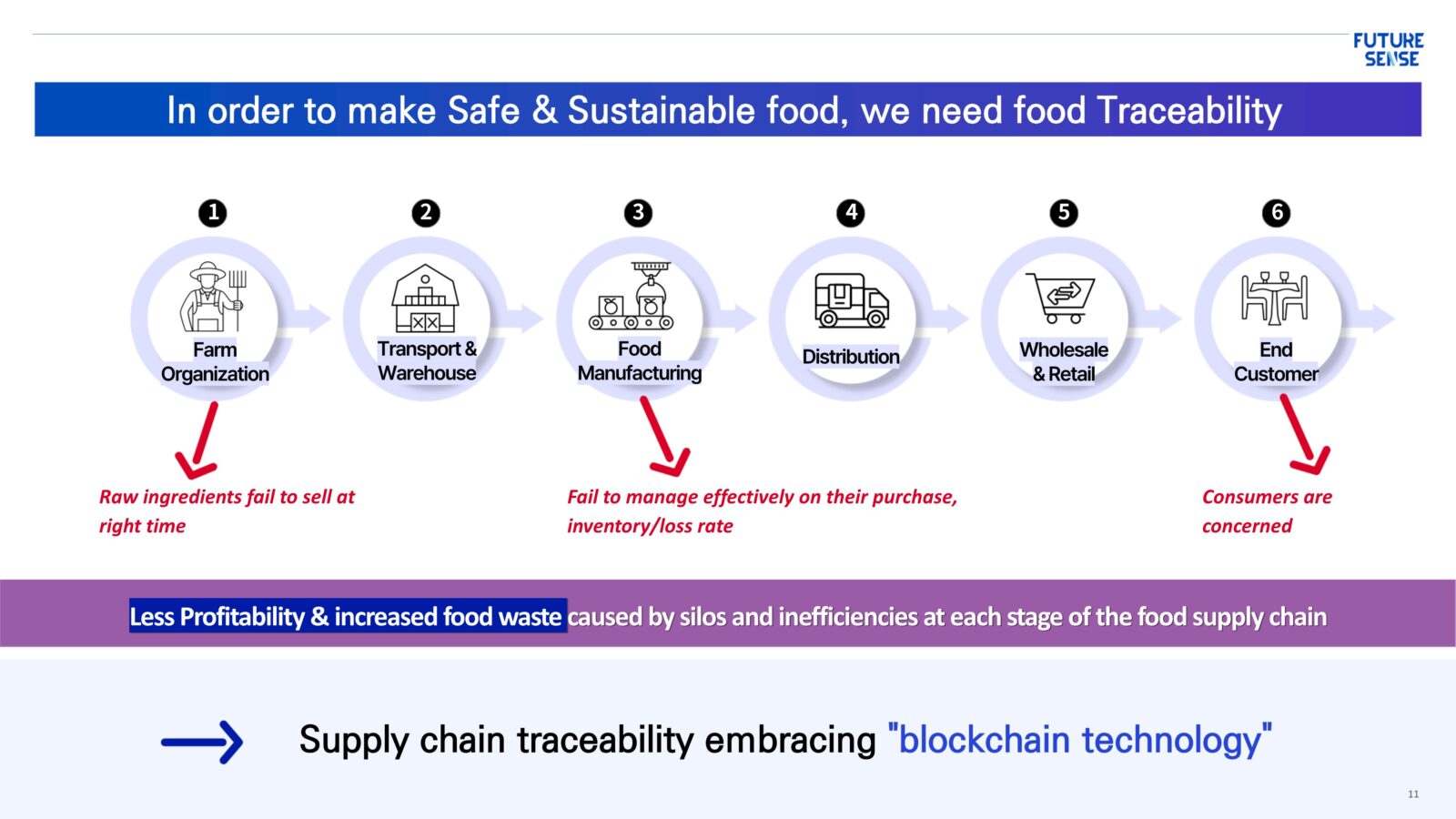 FUTURE SENSE

In order to make Safe & Sustainable food, we need food Traceability

1 Farm Organization

2 Transport & Warehouse

3 Food Manufacturing

4 Distribution

5 Wholesale & Retail

6 End Customer

Raw ingredients fail to sell at right time

Fail to manage effectively on their purchase, inventory/loss rate

Consumers are concerned

Less Profitability & increased food waste caused by silos and inefficiencies at each stage of the food supply chain

Supply chain traceability embracing "blockchain technology"

11